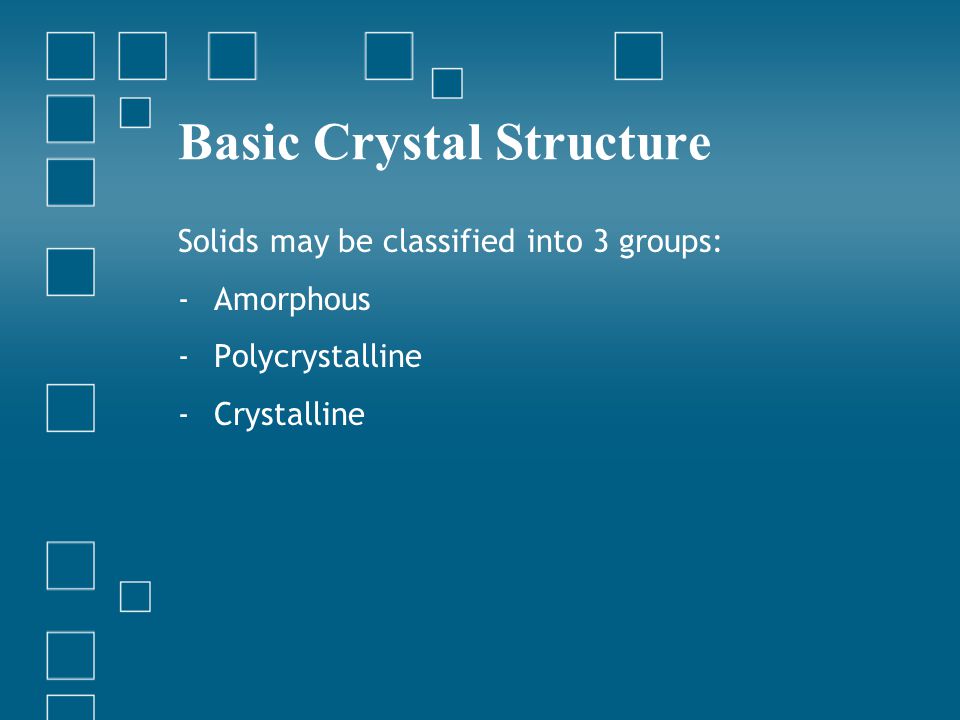 Basic Crystal Structure

Solids may be classified into 3 groups:

- Amorphous

- Polycrystalline

- Crystalline